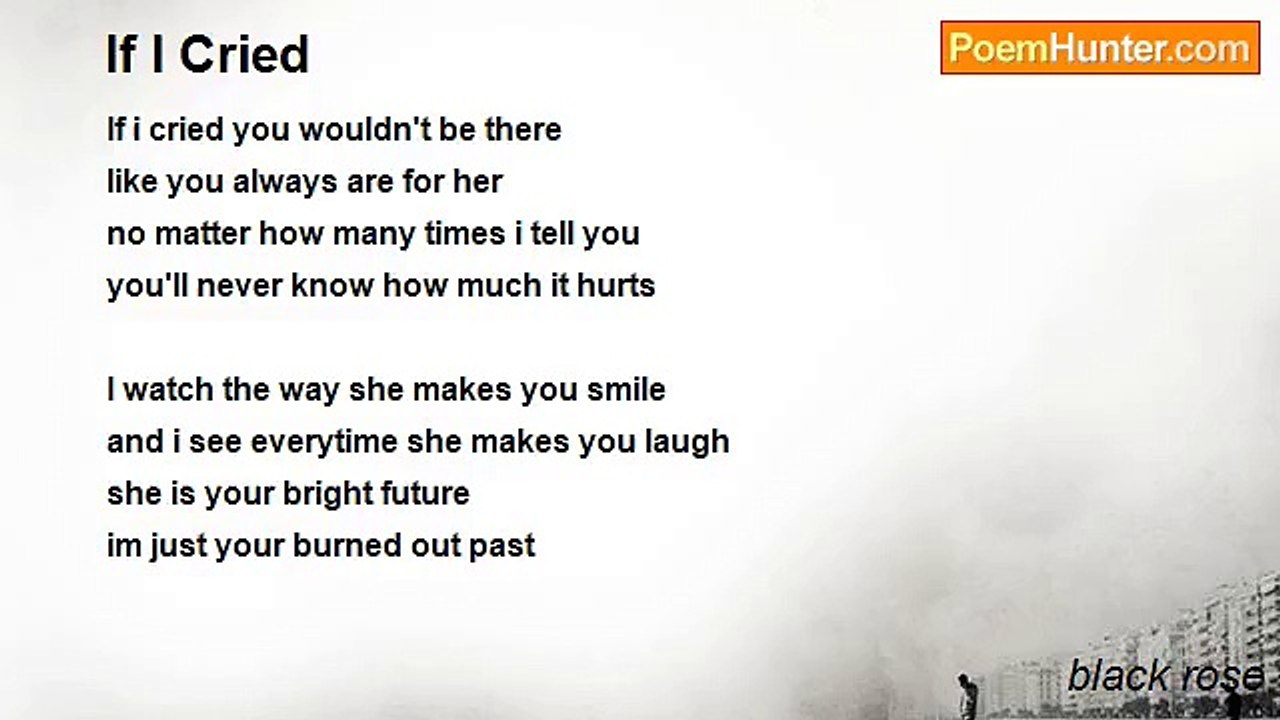 If I Cried

PoemHunter.com

If i cried you wouldn't be there
like you always are for her
no matter how many times i tell you
you'll never know how much it hurts

I watch the way she makes you smile
and i see everytime she makes you laugh
she is your bright future
im just your burned out past

black rose